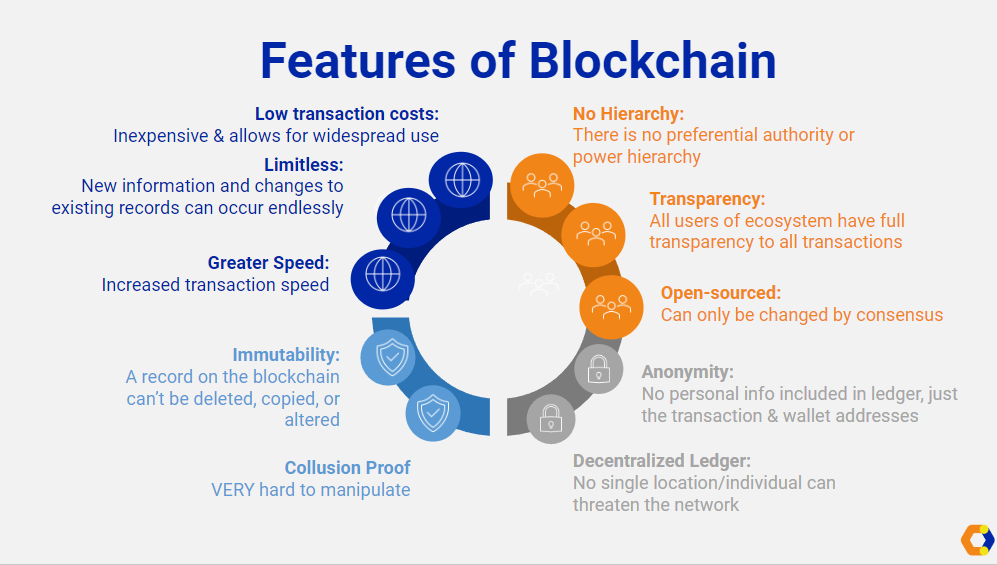 Features of Blockchain

Low transaction costs:
Inexpensive & allows for widespread use

Limitless:
New information and changes to existing records can occur endlessly

Greater Speed:
Increased transaction speed

Immutability:
A record on the blockchain can't be deleted, copied, or altered

Collusion Proof
VERY hard to manipulate

No Hierarchy:
There is no preferential authority or power hierarchy

Transparency:
All users of ecosystem have full transparency to all transactions

Open-sourced:
Can only be changed by consensus

Anonymity:
No personal info included in ledger, just the transaction & wallet addresses

Decentralized Ledger:
No single location/individual can threaten the network